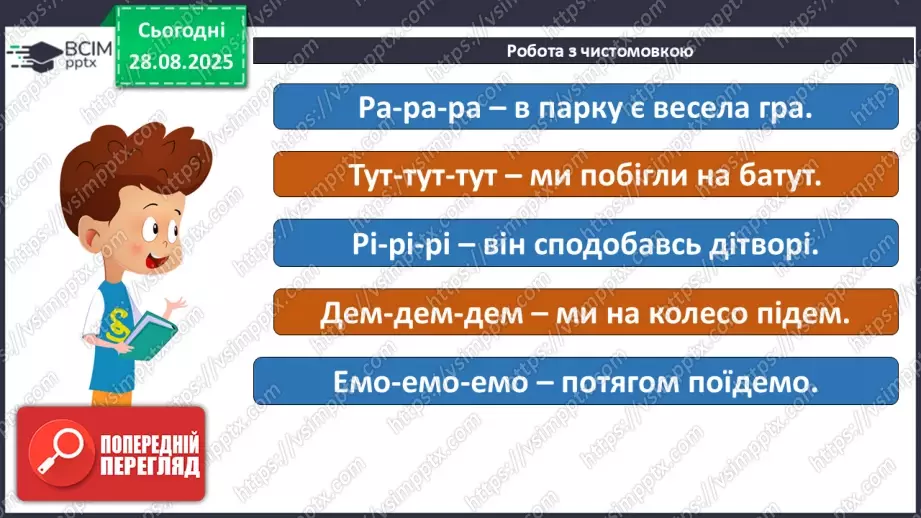 ВСІМ pptx

Сьогодні 28.08.2025

Робота з чистомовкою

Ра-ра-ра – в парку є весела гра.

Тут-тут-тут – ми побігли на батут.

Рі-рі-рі – він сподобавсь дітворі.

Дем-дем-дем – ми на колесо підем.

Емо-емо-емо – потягом поїдемо.

ПОПЕРЕДНІЙ ПЕРЕГЛЯД

https://vsimpptx.com